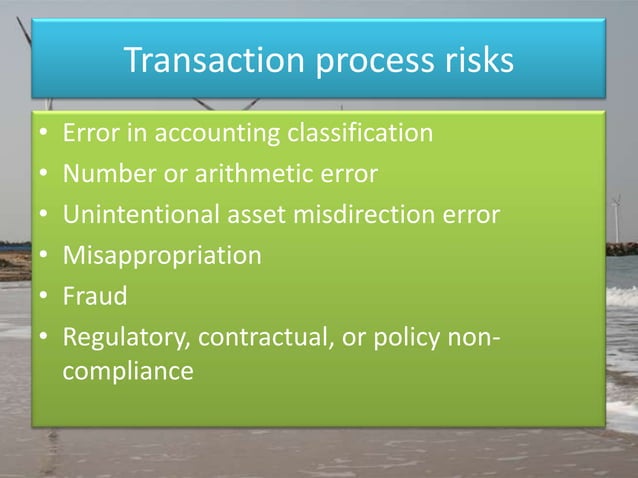 Transaction process risks

• Error in accounting classification
• Number or arithmetic error
• Unintentional asset misdirection error
• Misappropriation
• Fraud
• Regulatory, contractual, or policy non-compliance